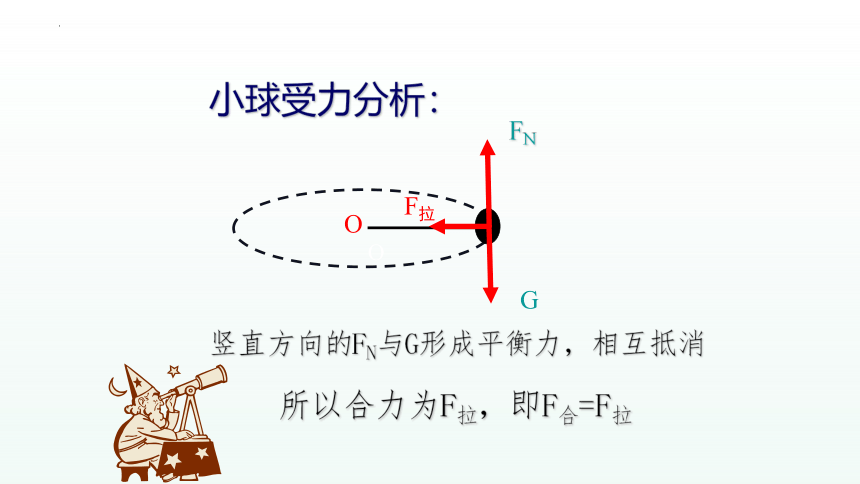 小球受力分析:

$F_N$

$F_{拉}$

O

G

竖直方向的$F_N$与G形成平衡力，相互抵消

所以合力为$F_{拉}$，即$F_{合}=F_{拉}$